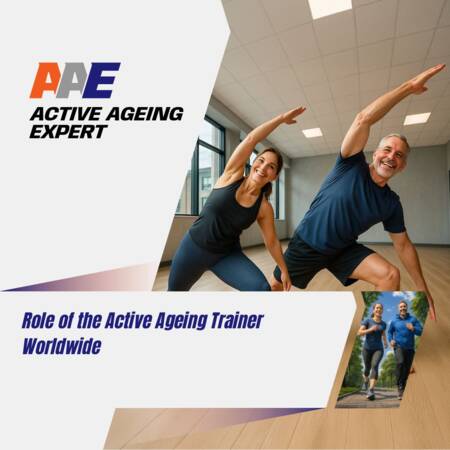 AAE
ACTIVE AGEING EXPERT

Role of the Active Ageing Trainer Worldwide